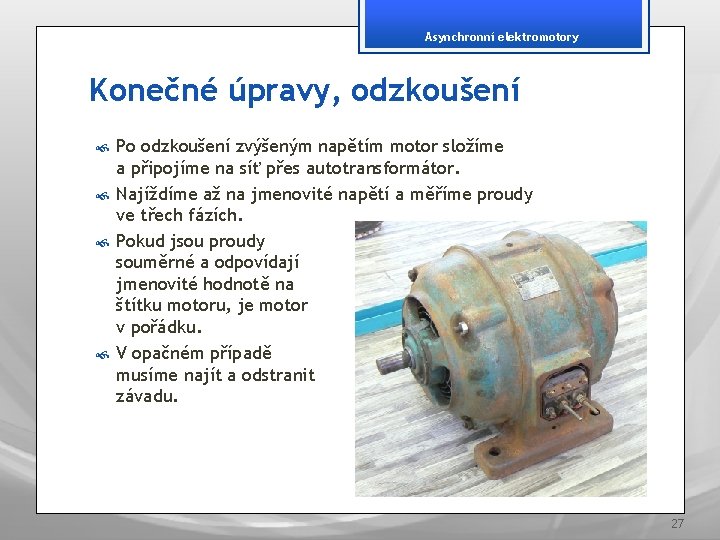 Asynchronní elektromotory

Konečné úpravy, odzkoušení

Po odzkoušení zvýšeným napětím motor složíme a připojíme na síť přes autotransformátor.

Najíždíme až na jmenovité napětí a měříme proudy ve třech fázích.

Pokud jsou proudy souměrné a odpovídají jmenovité hodnotě na štítku motoru, je motor v pořádku.

V opačném případě musíme najít a odstranit závadu.

27